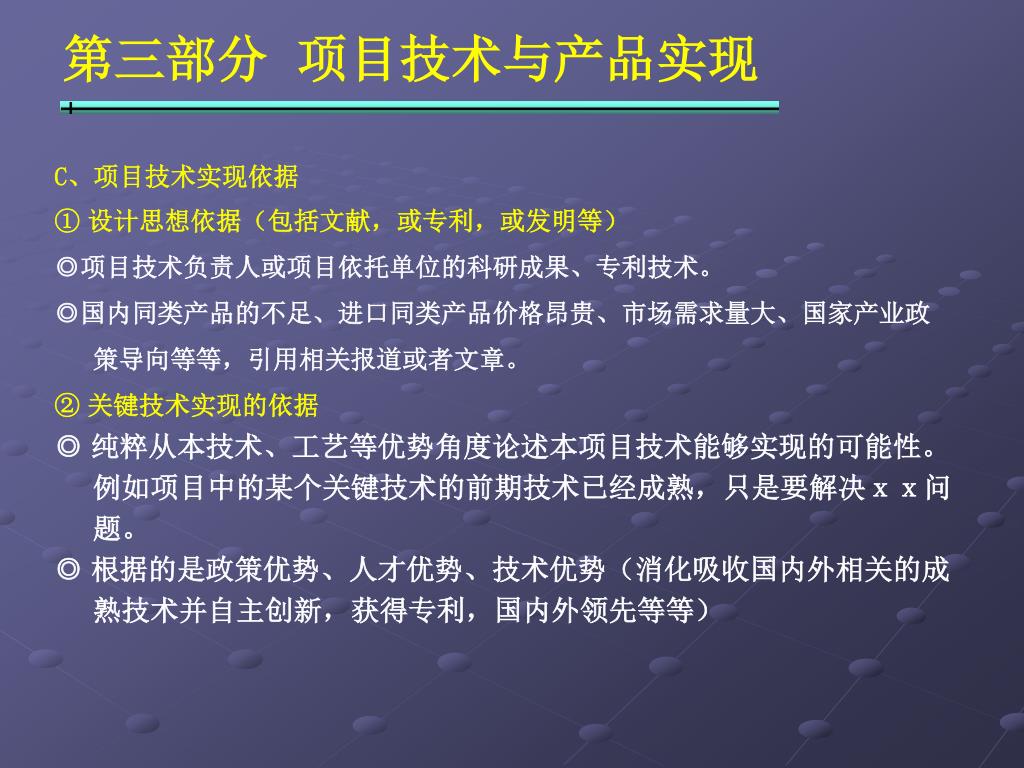 第三部分 项目技术与产品实现

C、项目技术实现依据

① 设计思想依据（包括文献，或专利，或发明等）

◎项目技术负责人或项目依托单位的科研成果、专利技术。

◎国内同类产品的不足、进口同类产品价格昂贵、市场需求量大、国家产业政策导向等等，引用相关报道或者文章。

② 关键技术实现的依据

◎ 纯粹从本技术、工艺等优势角度论述本项目技术能够实现的可能性。例如项目中的某个关键技术的前期技术已经成熟，只是要解决ｘｘ问题。

◎ 根据的是政策优势、人才优势、技术优势（消化吸收国内外相关的成熟技术并自主创新，获得专利，国内外领先等等）